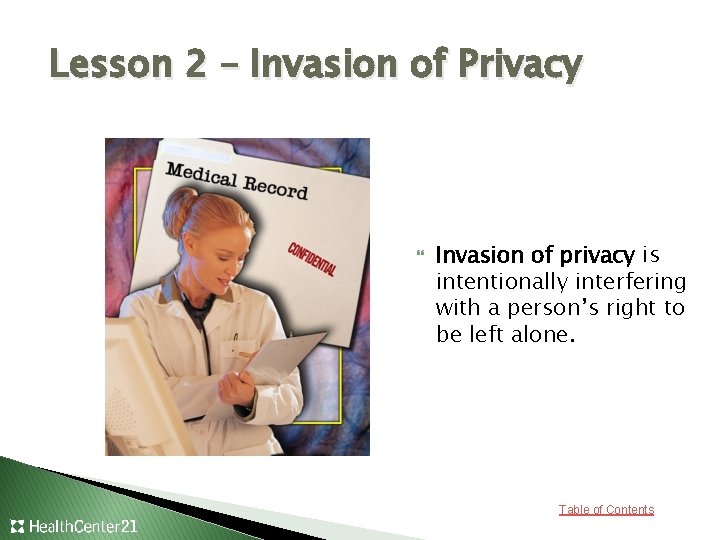 Lesson 2 – Invasion of Privacy

Medical Record

CONFIDENTIAL

Invasion of privacy is intentionally interfering with a person's right to be left alone.

Table of Contents

HealthCenter21